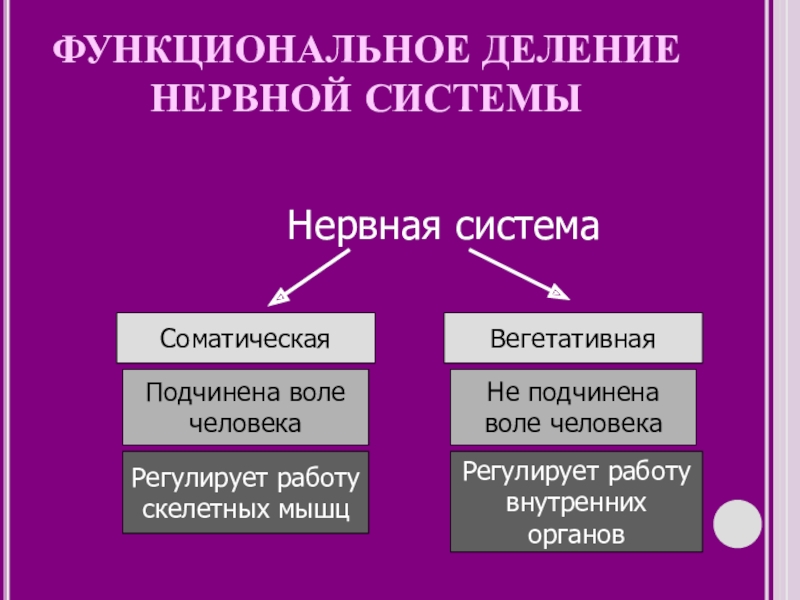 ФУНКЦИОНАЛЬНОЕ ДЕЛЕНИЕ НЕРВНОЙ СИСТЕМЫ

Нервная система

Соматическая

Подчинена воле человека

Регулирует работу скелетных мышц

Вегетативная

Не подчинена воле человека

Регулирует работу внутренних органов